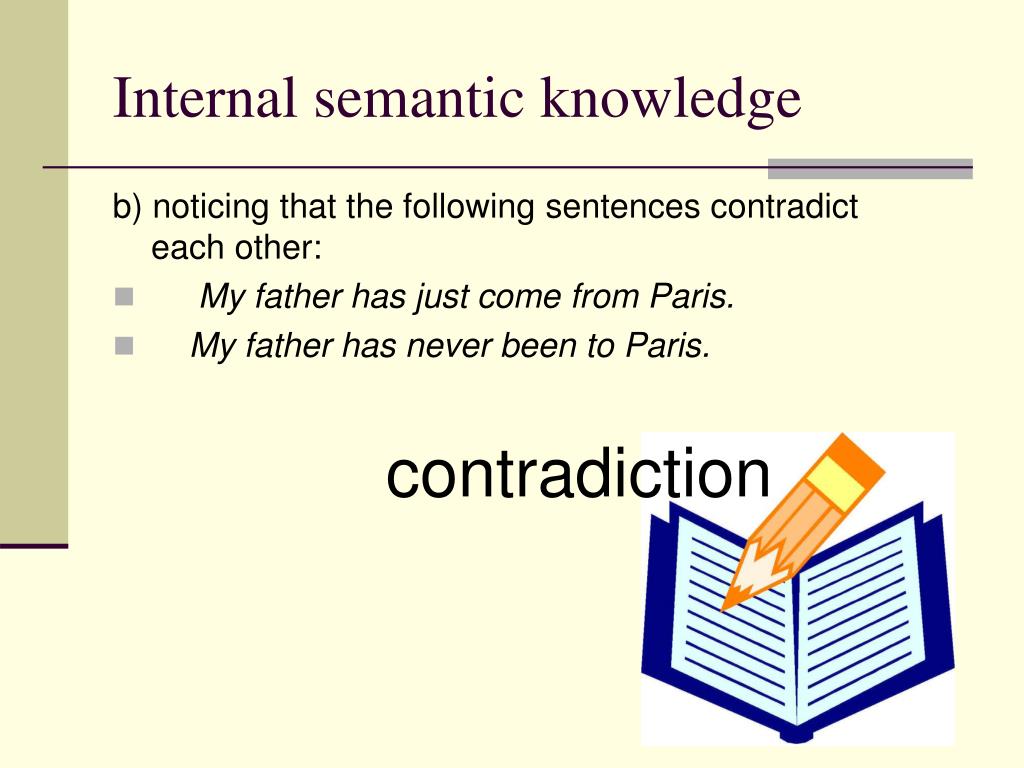 Internal semantic knowledge

b) noticing that the following sentences contradict each other:

My father has just come from Paris.

My father has never been to Paris.

contradiction